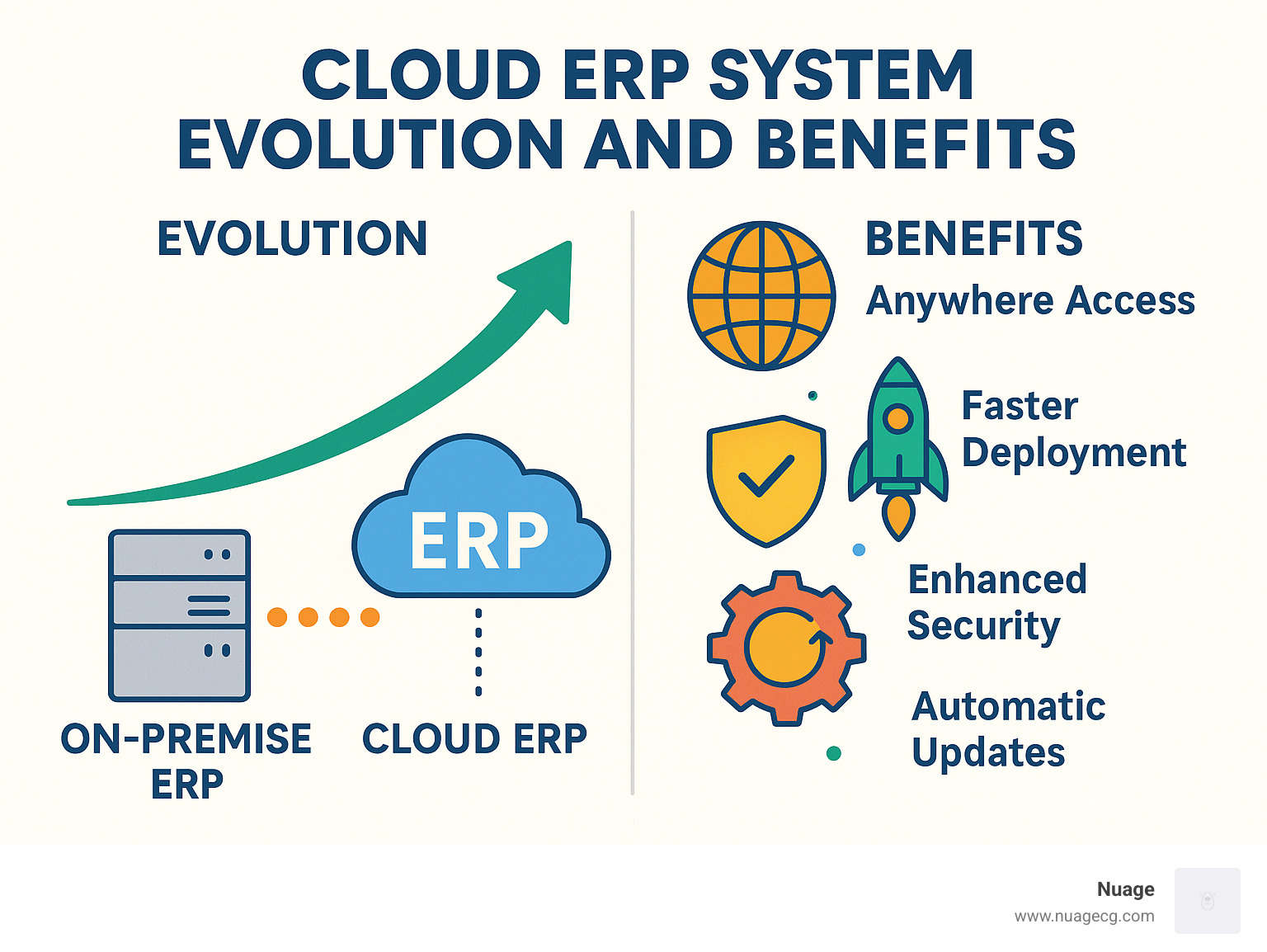 CLOUD ERP SYSTEM EVOLUTION AND BENEFITS

EVOLUTION

ERP

ON-PREMISE ERP

CLOUD ERP

BENEFITS

Anywhere Access

Faster Deployment

Enhanced Security

Automatic Updates

Nuage
www.nuagecg.com